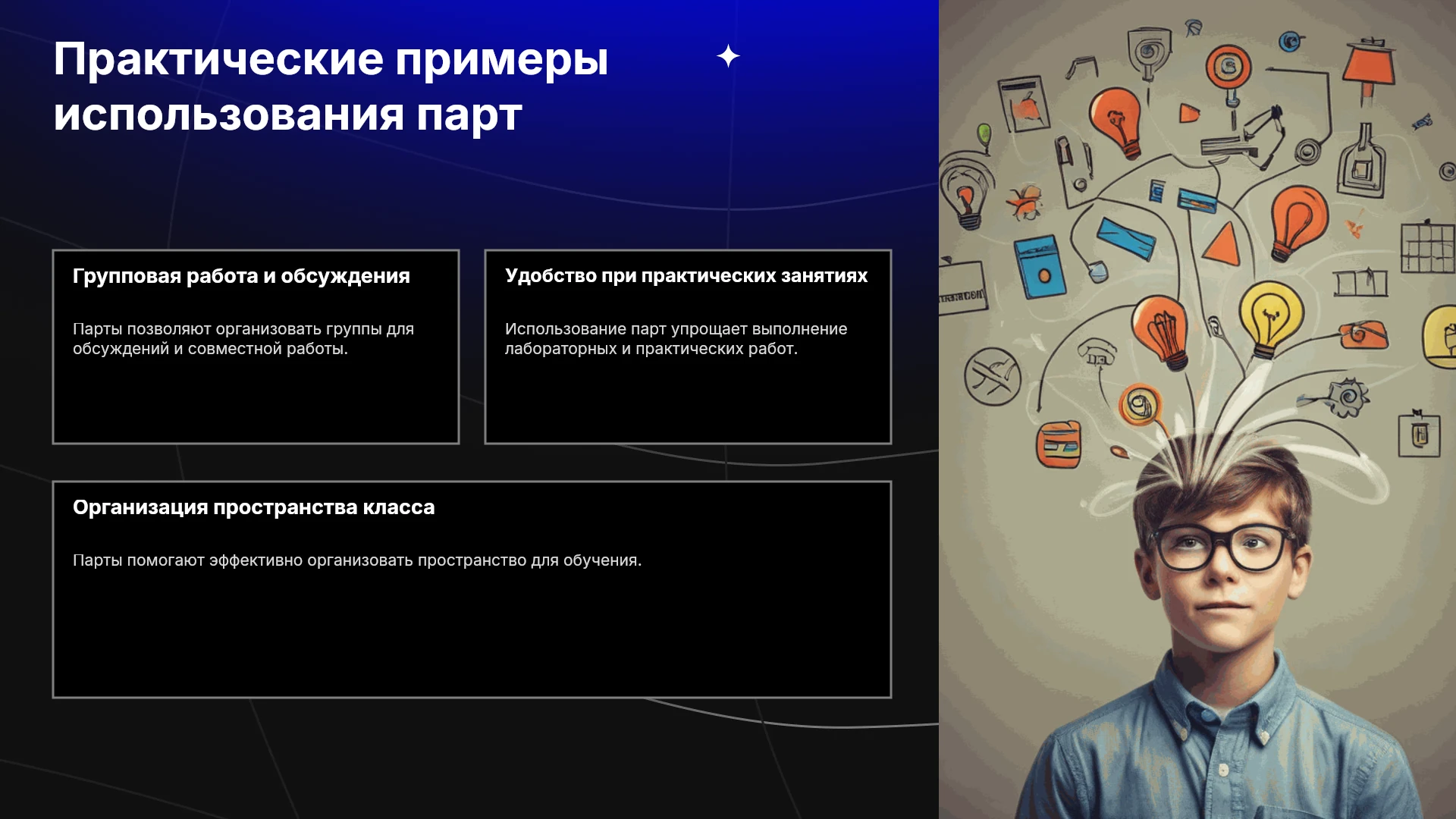 Практические примеры использования парт

Групповая работа и обсуждения

Парты позволяют организовать группы для обсуждений и совместной работы.

Удобство при практических занятиях

Использование парт упрощает выполнение лабораторных и практических работ.

Организация пространства класса

Парты помогают эффективно организовать пространство для обучения.